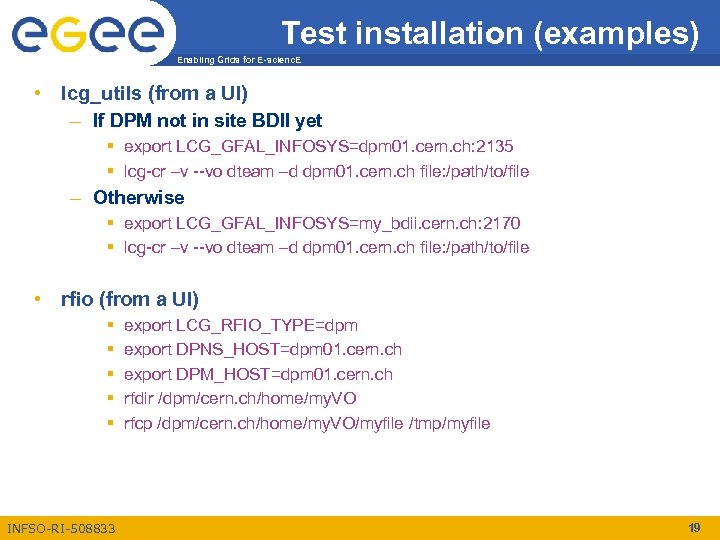 egee

Enabling Grids for E-sciencE

Test installation (examples)

• lcg_utils (from a UI)
– If DPM not in site BDII yet
▪ export LCG_GFAL_INFOSYS=dpm01.cern.ch:2135
▪ lcg-cr –v --vo dteam –d dpm01.cern.ch file:/path/to/file
– Otherwise
▪ export LCG_GFAL_INFOSYS=my_bdii.cern.ch:2170
▪ lcg-cr –v --vo dteam –d dpm01.cern.ch file:/path/to/file

• rfio (from a UI)
▪ export LCG_RFIO_TYPE=dpm
▪ export DPNS_HOST=dpm01.cern.ch
▪ export DPM_HOST=dpm01.cern.ch
▪ rfdir /dpm/cern.ch/home/myVO
▪ rfcp /dpm/cern.ch/home/myVO/myfile /tmp/myfile

INFSO-RI-508833

19